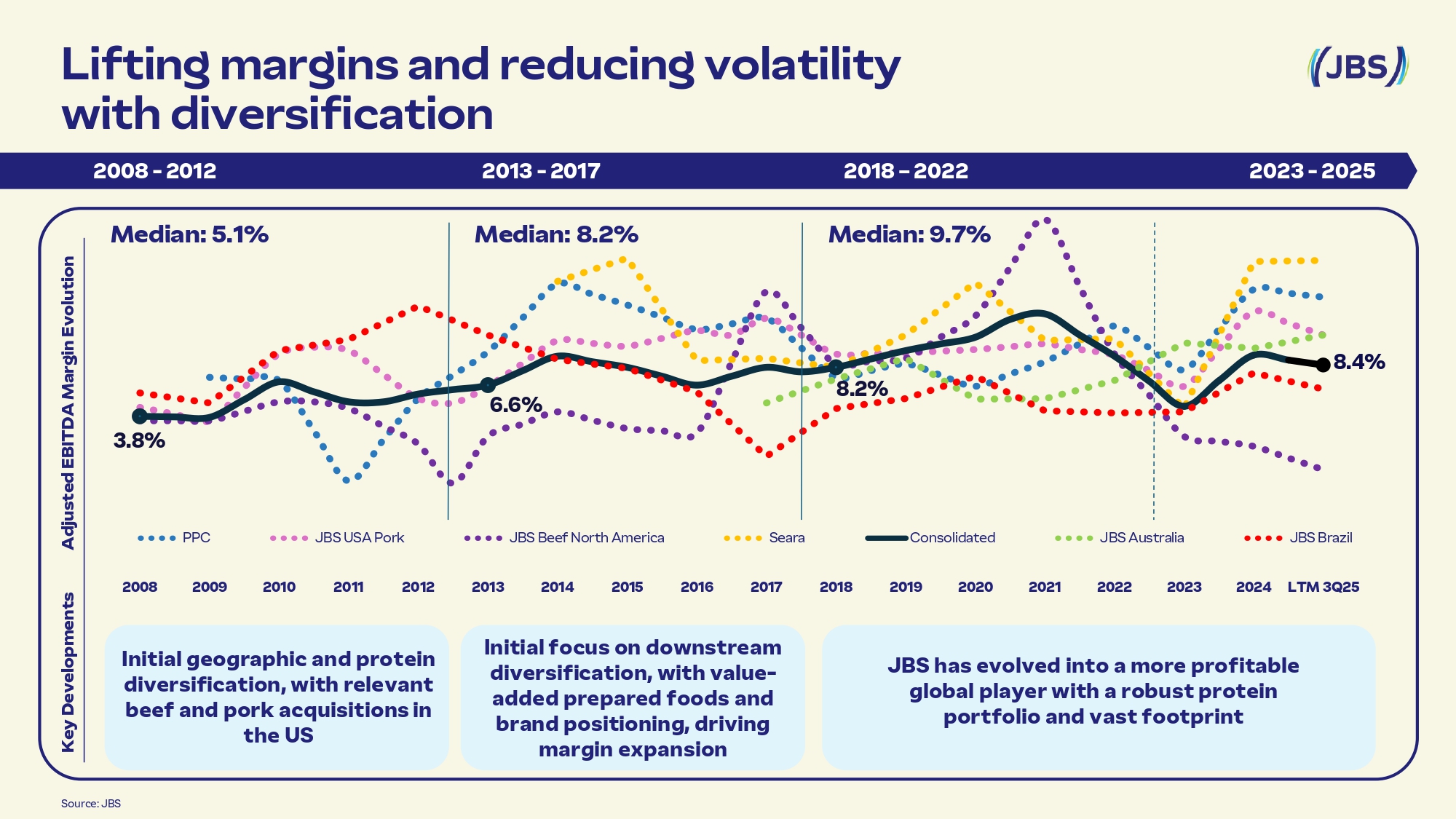 Lifting margins and reducing volatility with diversification

JBS

2008 - 2012
2013 - 2017
2018 – 2022
2023 - 2025

Adjusted EBITDA Margin Evolution

Median: 5.1%
Median: 8.2%
Median: 9.7%

3.8%
6.6%
8.2%
8.4%

PPC
JBS USA Pork
JBS Beef North America
Seara
Consolidated
JBS Australia
JBS Brazil

2008
2009
2010
2011
2012
2013
2014
2015
2016
2017
2018
2019
2020
2021
2022
2023
2024
LTM 3Q25

Key Developments

Initial geographic and protein diversification, with relevant beef and pork acquisitions in the US

Initial focus on downstream diversification, with value-added prepared foods and brand positioning, driving margin expansion

JBS has evolved into a more profitable global player with a robust protein portfolio and vast footprint

Source: JBS